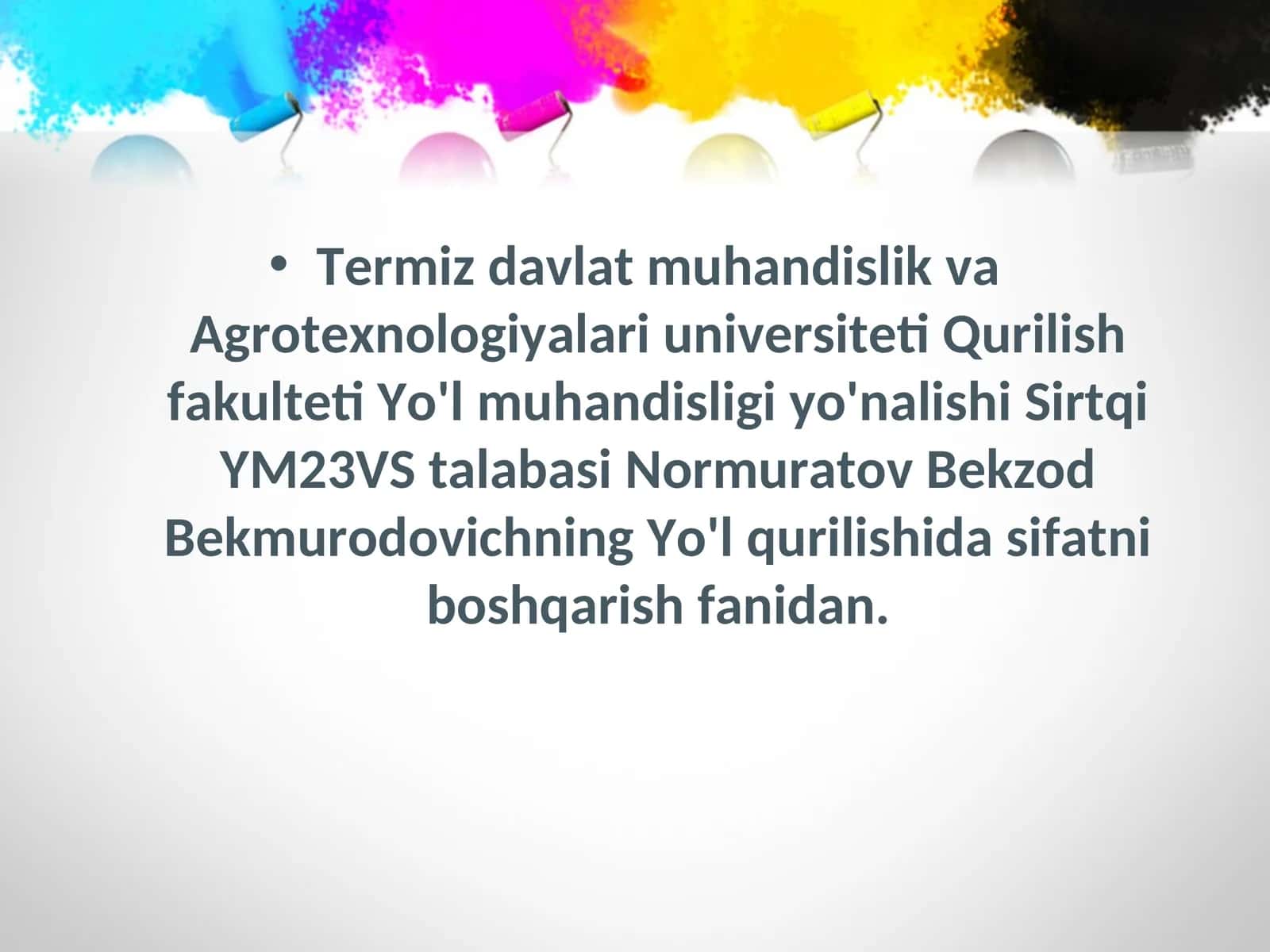 • Termiz davlat muhandislik va Agrotexnologiyalari universiteti Qurilish fakulteti Yo'l muhandisligi yo'nalishi Sirtqi YM23VS talabasi Normuratov Bekzod Bekmurodovichning Yo'l qurilishida sifatni boshqarish fanidan.